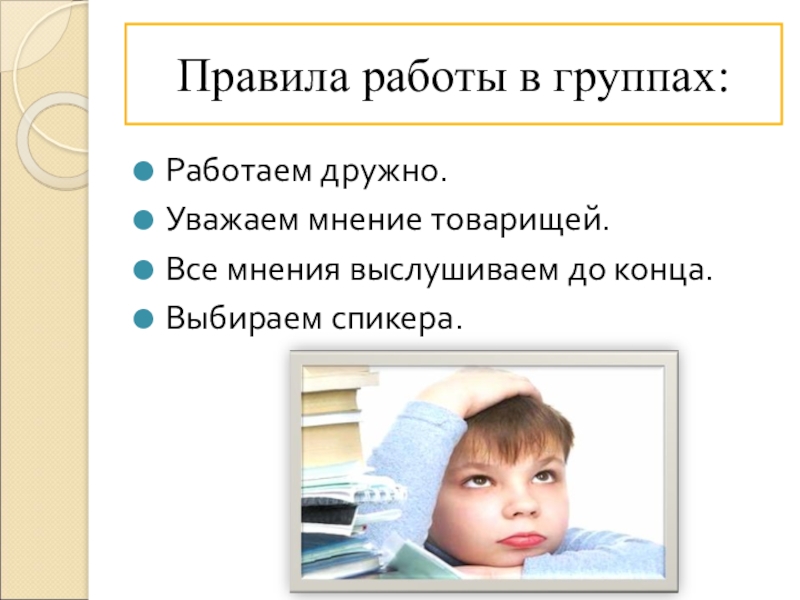 Правила работы в группах:

Работаем дружно.

Уважаем мнение товарищей.

Все мнения выслушиваем до конца.

Выбираем спикера.